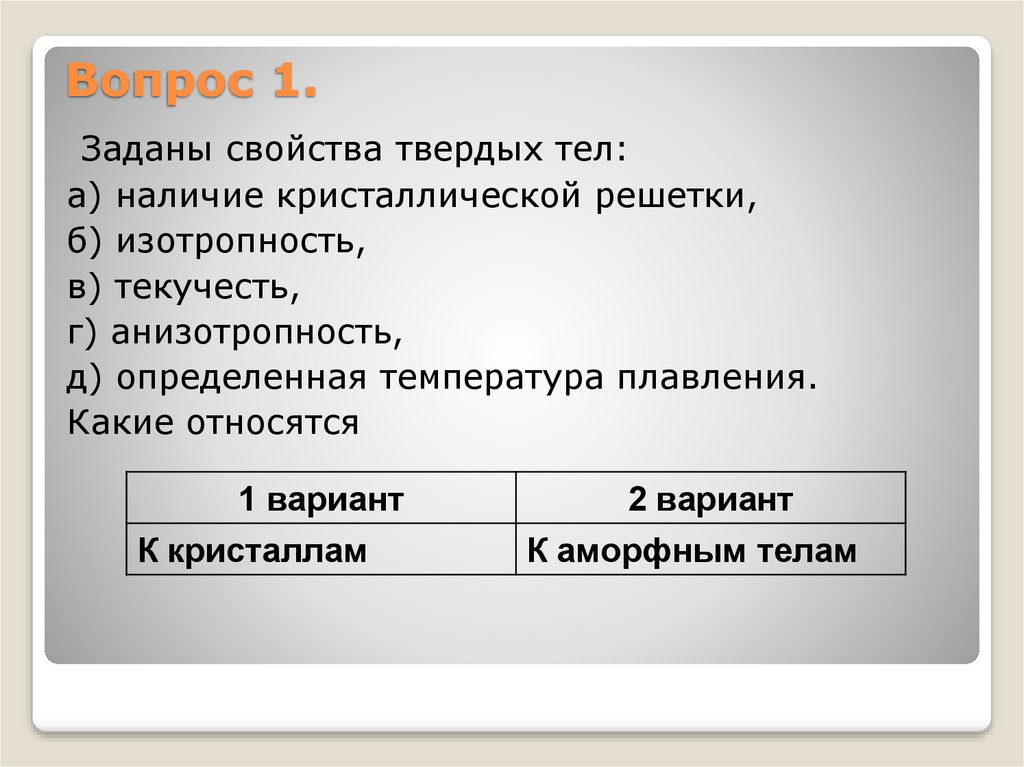 Вопрос 1.

Заданы свойства твердых тел:
а) наличие кристаллической решетки,
б) изотропность,
в) текучесть,
г) анизотропность,
д) определенная температура плавления.
Какие относятся

| 1 вариант | 2 вариант |
|---|---|
| К кристаллам | К аморфным телам |